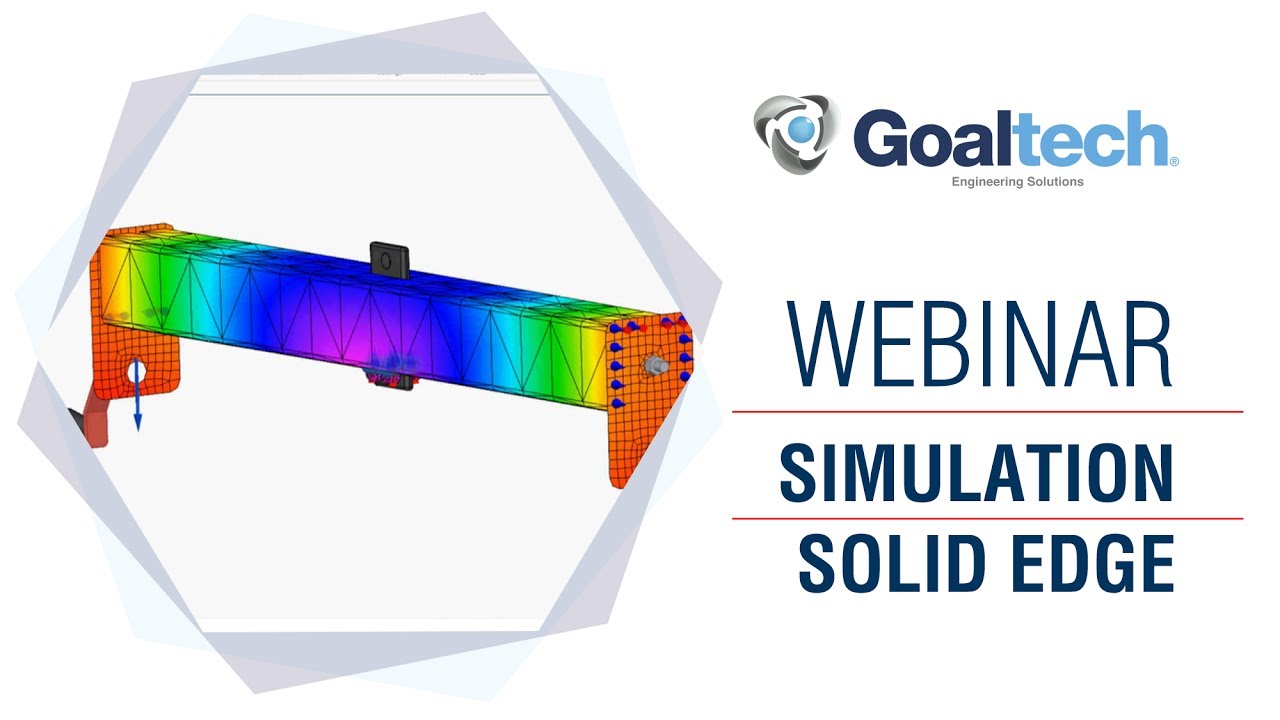 Goaltech®
Engineering Solutions

WEBINAR

SIMULATION
SOLID EDGE